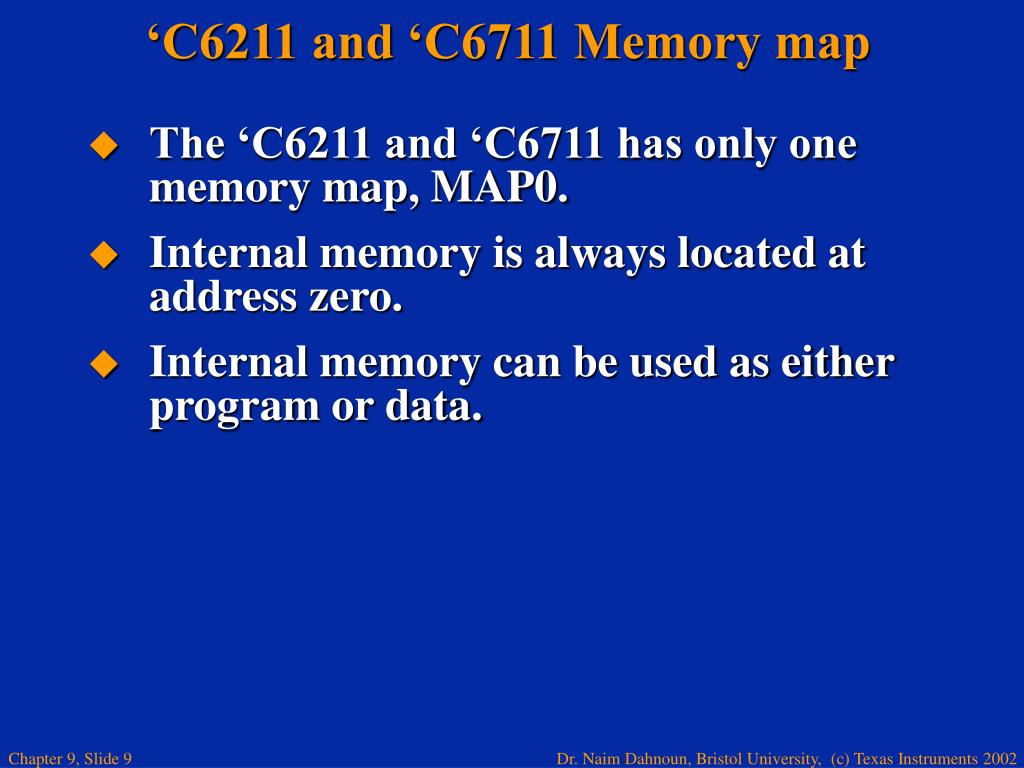 ‘C6211 and ‘C6711 Memory map

The ‘C6211 and ‘C6711 has only one memory map, MAP0.

Internal memory is always located at address zero.

Internal memory can be used as either program or data.

Chapter 9, Slide 9

Dr. Naim Dahnoun, Bristol University, (c) Texas Instruments 2002